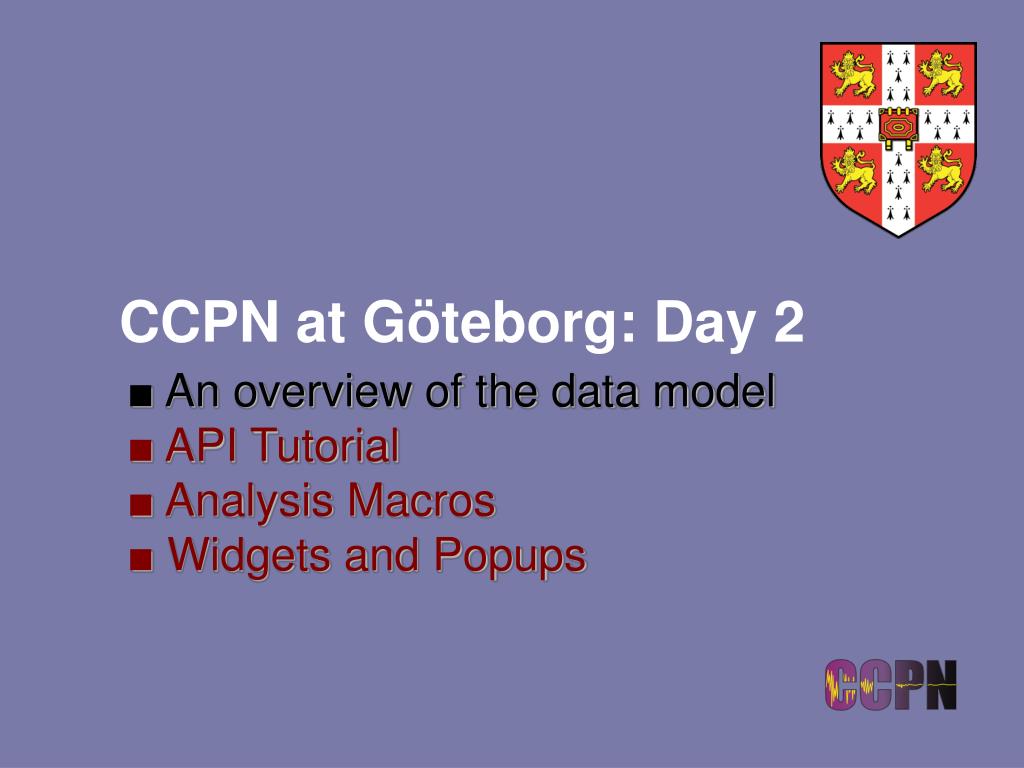 CCPN at Göteborg: Day 2

■ An overview of the data model
■ API Tutorial
■ Analysis Macros
■ Widgets and Popups

CCPN